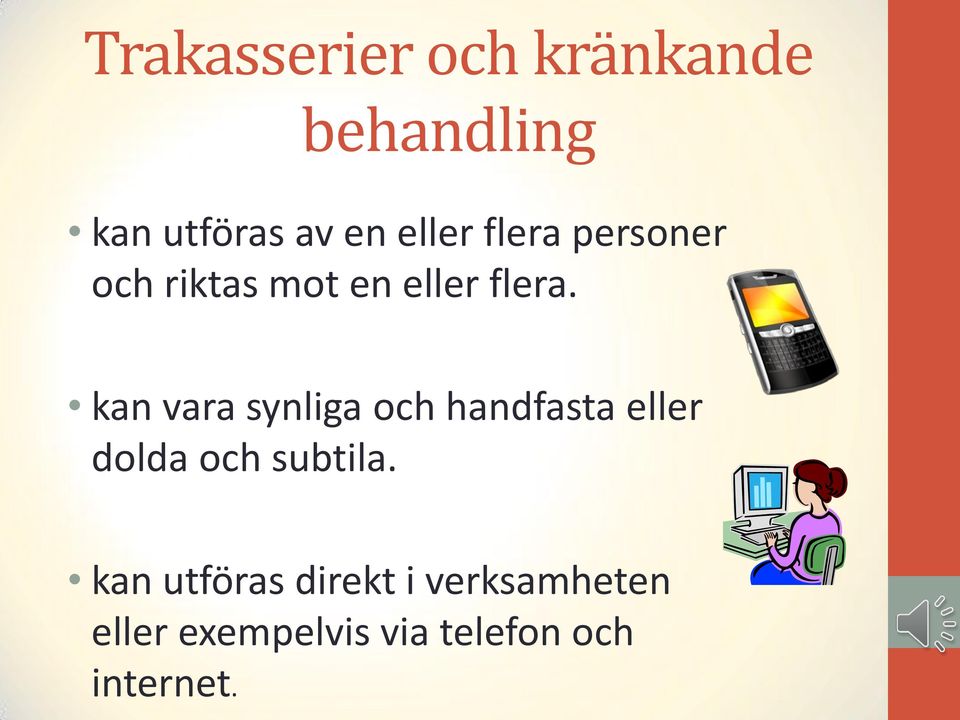 Trakasserier och kränkande behandling

• kan utföras av en eller flera personer och riktas mot en eller flera.

• kan vara synliga och handfasta eller dolda och subtila.

• kan utföras direkt i verksamheten eller exempelvis via telefon och internet.